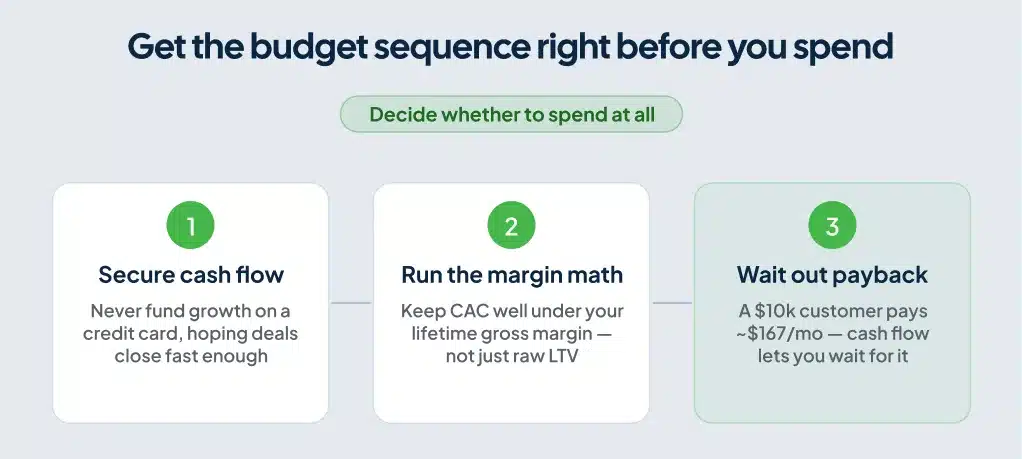 Get the budget sequence right before you spend

Decide whether to spend at all

1
Secure cash flow
Never fund growth on a credit card, hoping deals close fast enough

2
Run the margin math
Keep CAC well under your lifetime gross margin — not just raw LTV

3
Wait out payback
A \$10k customer pays ~\$167/mo — cash flow lets you wait for it